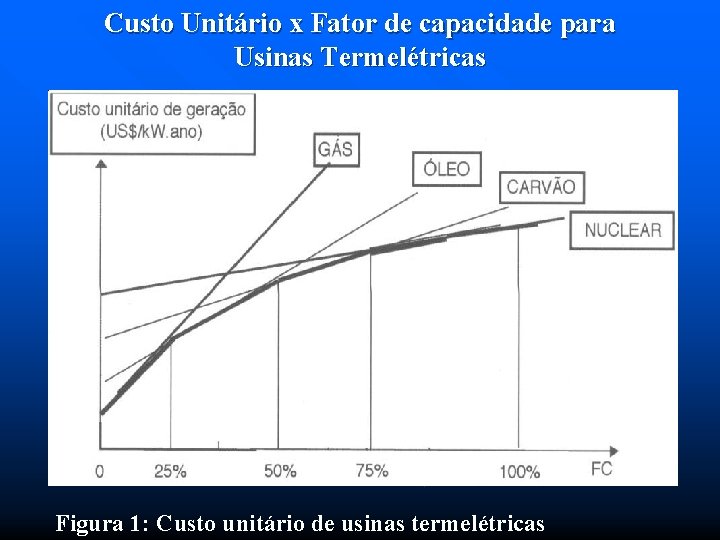 Custo Unitário x Fator de capacidade para Usinas Termelétricas

Custo unitário de geração (US$/kW.ano)

GÁS

ÓLEO

CARVÃO

NUCLEAR

0

25%

50%

75%

100%

FC

Figura 1: Custo unitário de usinas termelétricas